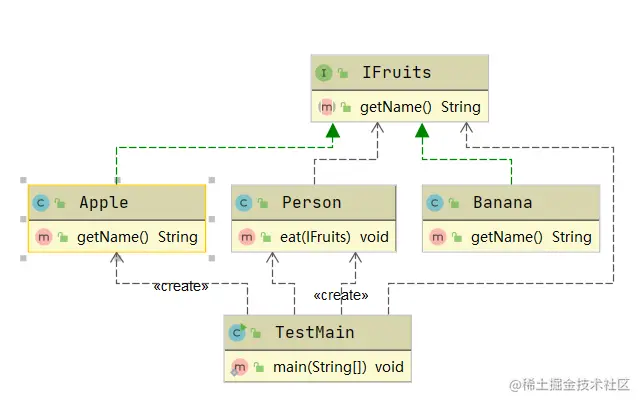 I IFruits
m getName() String

C Apple
m getName() String

C Person
m eat(IFruits) void

C Banana
m getName() String

«create»

«create»

C TestMain
m main(String[]) void

@稀土掘金技术社区